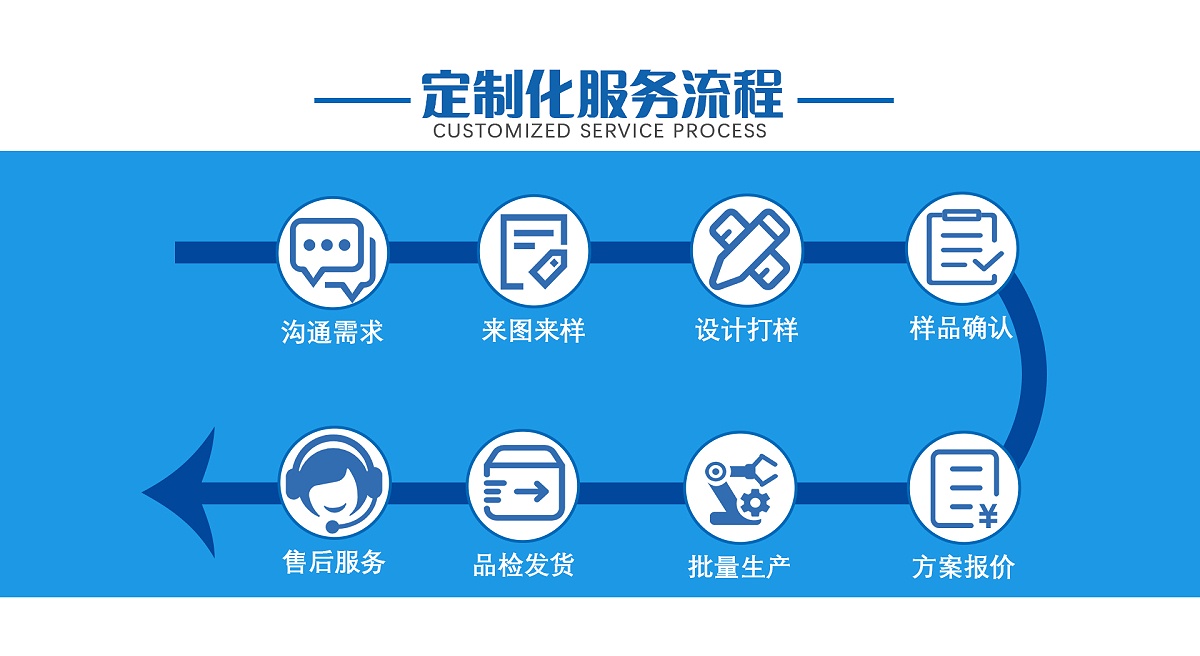 定制化服务流程
CUSTOMIZED SERVICE PROCESS

沟通需求

来图来样

设计打样

样品确认

方案报价

批量生产

品检发货

售后服务